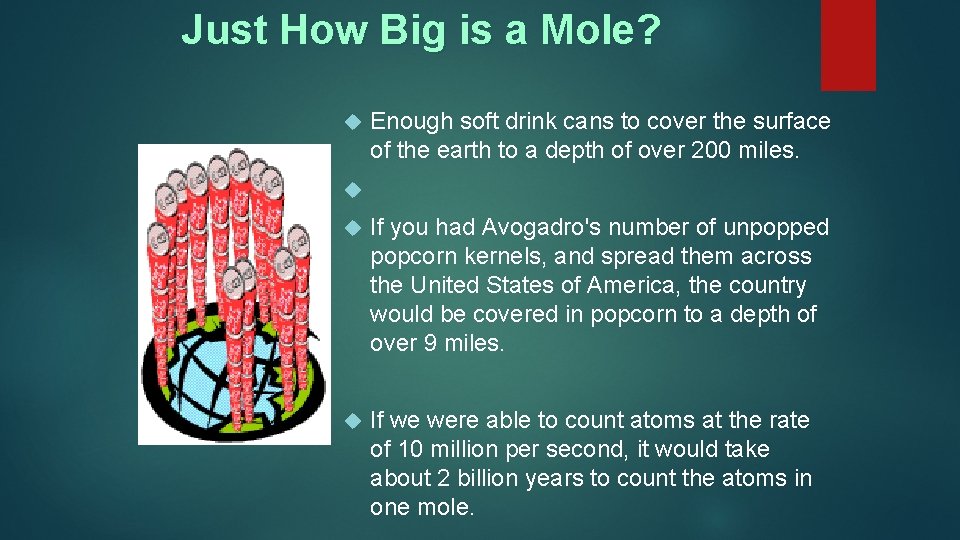 Just How Big is a Mole?

Enough soft drink cans to cover the surface of the earth to a depth of over 200 miles.

If you had Avogadro's number of unpopped popcorn kernels, and spread them across the United States of America, the country would be covered in popcorn to a depth of over 9 miles.

If we were able to count atoms at the rate of 10 million per second, it would take about 2 billion years to count the atoms in one mole.